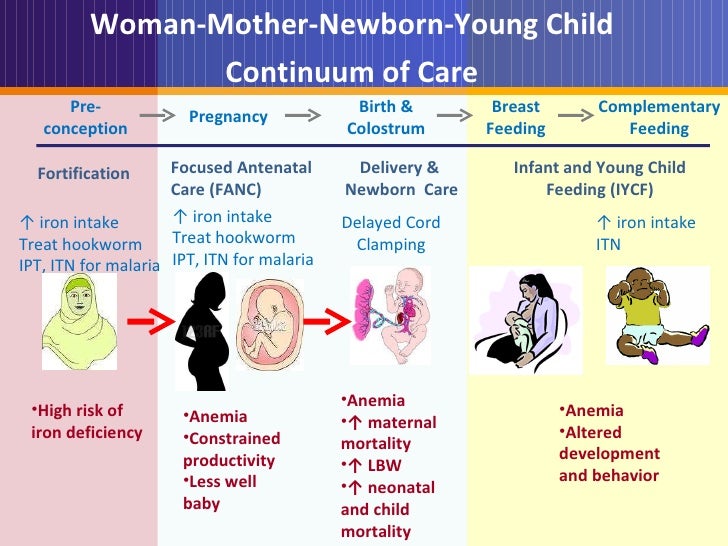 Woman-Mother-Newborn-Young Child Continuum of Care

Pre-conception → Pregnancy → Birth & Colostrum → Breast Feeding → Complementary Feeding

Fortification

↑ iron intake
Treat hookworm
IPT, ITN for malaria

•High risk of iron deficiency

Focused Antenatal Care (FANC)

↑ iron intake
Treat hookworm
IPT, ITN for malaria

•Anemia
•Constrained productivity
•Less well baby

Delivery & Newborn Care

Delayed Cord Clamping

•Anemia
•↑ maternal mortality
•↑ LBW
•↑ neonatal and child mortality

Infant and Young Child Feeding (IYCF)

↑ iron intake
ITN

•Anemia
•Altered development and behavior